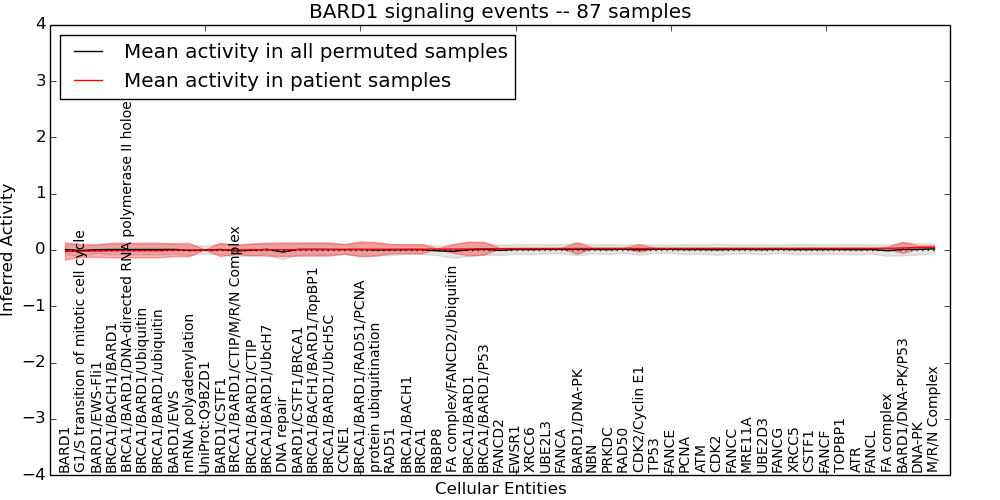 BARD1 signaling events -- 87 samples

Mean activity in all permuted samples
Mean activity in patient samples

Inferred Activity

4
3
2
1
0
−1
−2
−3
−4

BARD1
G1/S transition of mitotic cell cycle
BARD1/EWS-Fli1
BRCA1/BACH1/BARD1
BRCA1/BARD1/DNA-directed RNA polymerase II holoe
BRCA1/BARD1/Ubiquitin
BRCA1/BARD1/ubiquitin
BARD1/EWS
mRNA polyadenylation
UniProt:Q9BZD1
BARD1/CSTF1
BRCA1/BARD1/CTIP/M/R/N Complex
BRCA1/BARD1/CTIP
BRCA1/BARD1/UbcH7
DNA repair
BARD1/CSTF1/BRCA1
BRCA1/BACH1/BARD1/TopBP1
BRCA1/BARD1/UbcH5C
CCNE1
BRCA1/BARD1/RAD51/PCNA
protein ubiquitination
RAD51
BRCA1/BACH1
BRCA1
RBBP8
FA complex/FANCD2/Ubiquitin
BRCA1/BARD1
BRCA1/BARD1/P53
FANCD2
EWSR1
XRCC6
UBE2L3
FANCA
BARD1/DNA-PK
NBN
PRKDC
RAD50
CDK2/Cyclin E1
TP53
FANCE
PCNA
ATM
CDK2
FANCC
MRE11A
UBE2D3
FANCG
XRCC5
CSTF1
FANCF
TOPBP1
ATR
FANCL
FA complex
BARD1/DNA-PK/P53
DNA-PK
M/R/N Complex

Cellular Entities